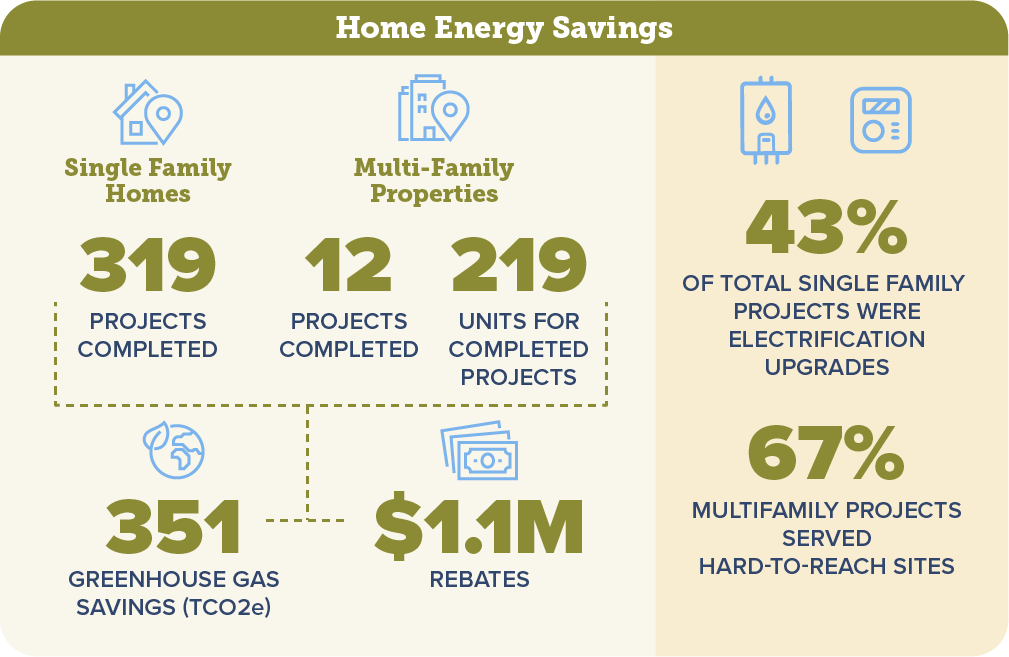 Home Energy Savings

Single Family Homes

319
PROJECTS COMPLETED

Multi-Family Properties

12
PROJECTS COMPLETED

219
UNITS FOR COMPLETED PROJECTS

351
GREENHOUSE GAS SAVINGS (TCO2e)

$1.1M
REBATES

43%
OF TOTAL SINGLE FAMILY PROJECTS WERE ELECTRIFICATION UPGRADES

67%
MULTIFAMILY PROJECTS SERVED HARD-TO-REACH SITES